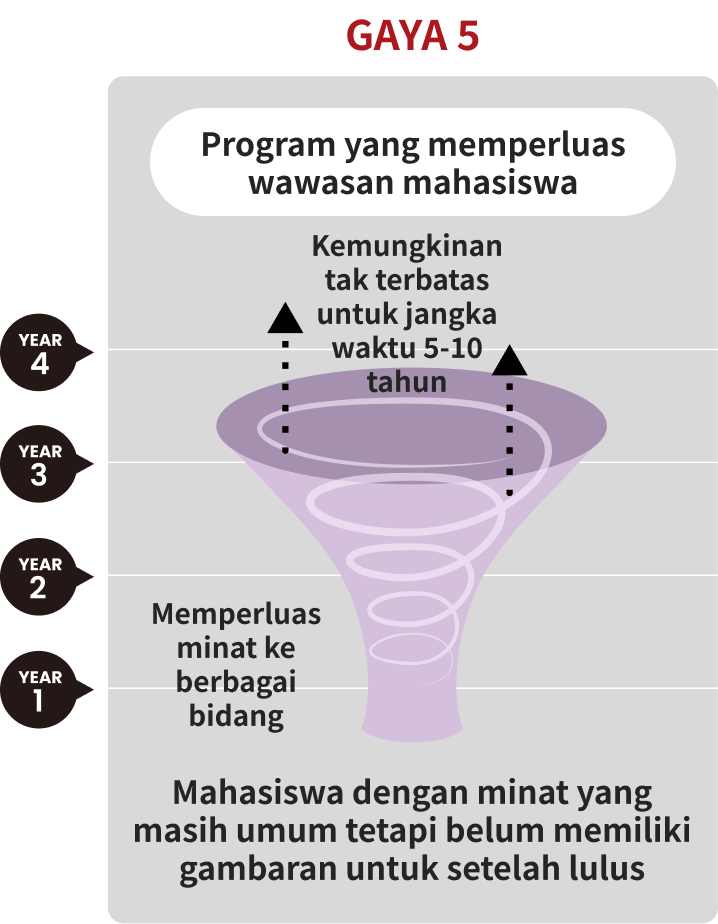 GAYA 5

Program yang memperluas wawasan mahasiswa

Kemungkinan tak terbatas untuk jangka waktu 5-10 tahun

YEAR 4

YEAR 3

YEAR 2

YEAR 1

Memperluas minat ke berbagai bidang

Mahasiswa dengan minat yang masih umum tetapi belum memiliki gambaran untuk setelah lulus